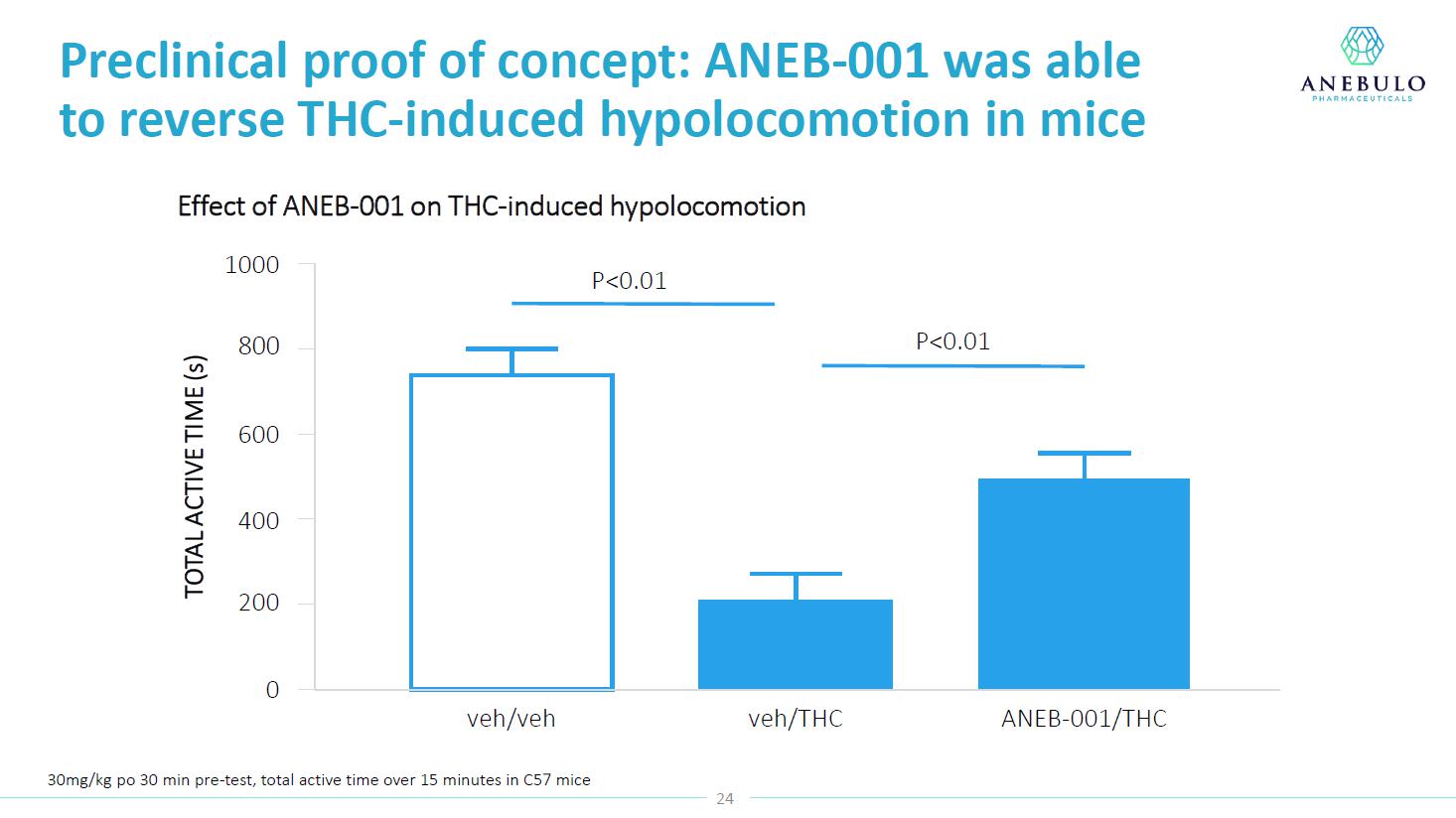 Preclinical proof of concept: ANEB-001 was able to reverse THC-induced hypolocomotion in mice

ANEBULO
PHARMACEUTICALS

Effect of ANEB-001 on THC-induced hypolocomotion

TOTAL ACTIVE TIME (s)

1000
800
600
400
200
0

P<0.01
P<0.01

veh/veh
veh/THC
ANEB-001/THC

30mg/kg po 30 min pre-test, total active time over 15 minutes in C57 mice

24